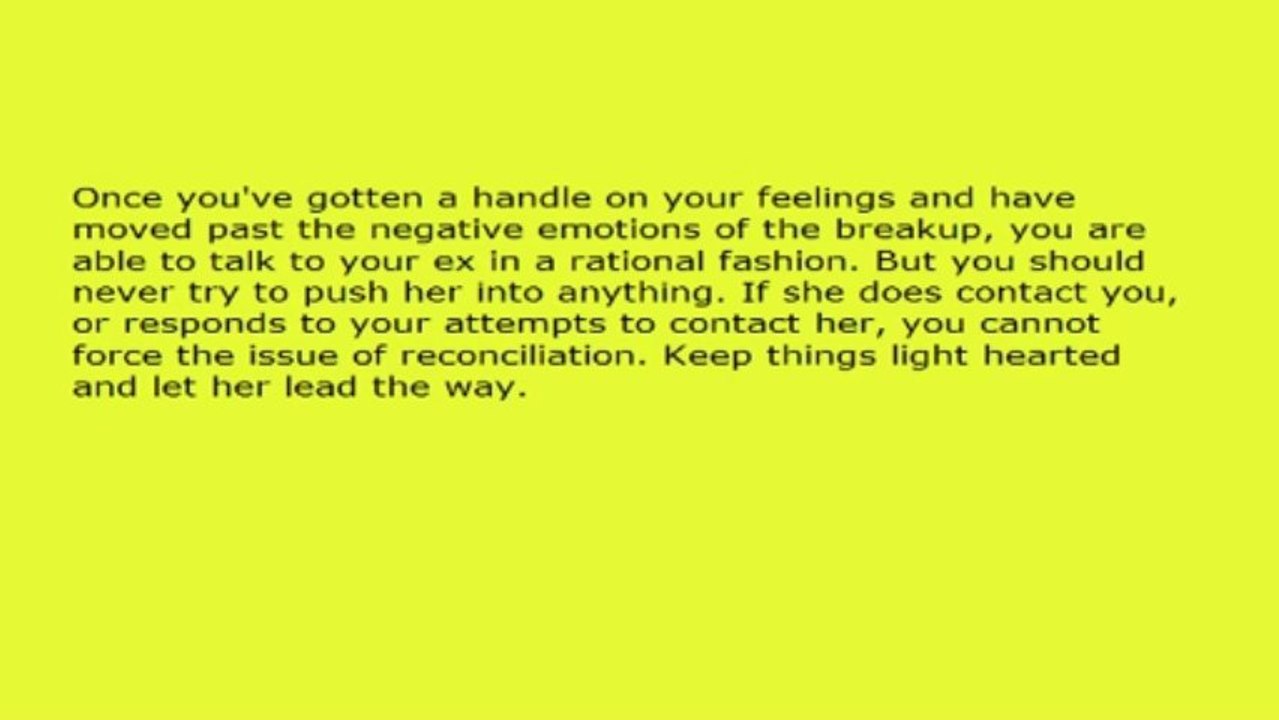 Once you've gotten a handle on your feelings and have moved past the negative emotions of the breakup, you are able to talk to your ex in a rational fashion. But you should never try to push her into anything. If she does contact you, or responds to your attempts to contact her, you cannot force the issue of reconciliation. Keep things light hearted and let her lead the way.